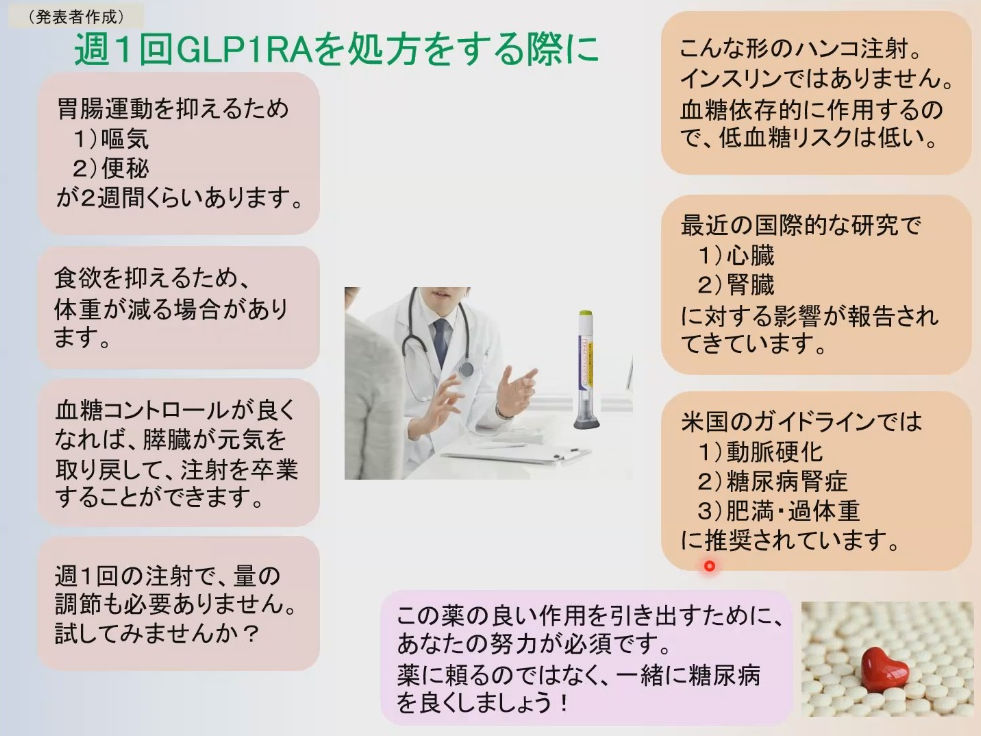 （発表者作成）

週１回GLP1RAを処方をする際に

胃腸運動を抑えるため
１）嘔気
２）便秘
が２週間くらいあります。

食欲を抑えるため、体重が減る場合があります。

血糖コントロールが良くなれば、膵臓が元気を取り戻して、注射を卒業することができます。

週１回の注射で、量の調節も必要ありません。試してみませんか？

こんな形のハンコ注射。インスリンではありません。血糖依存的に作用するので、低血糖リスクは低い。

最近の国際的な研究で
１）心臓
２）腎臓
に対する影響が報告されてきています。

米国のガイドラインでは
１）動脈硬化
２）糖尿病腎症
３）肥満・過体重
に推奨されています。

この薬の良い作用を引き出すために、あなたの努力が必須です。
薬に頼るのではなく、一緒に糖尿病を良くしましょう！